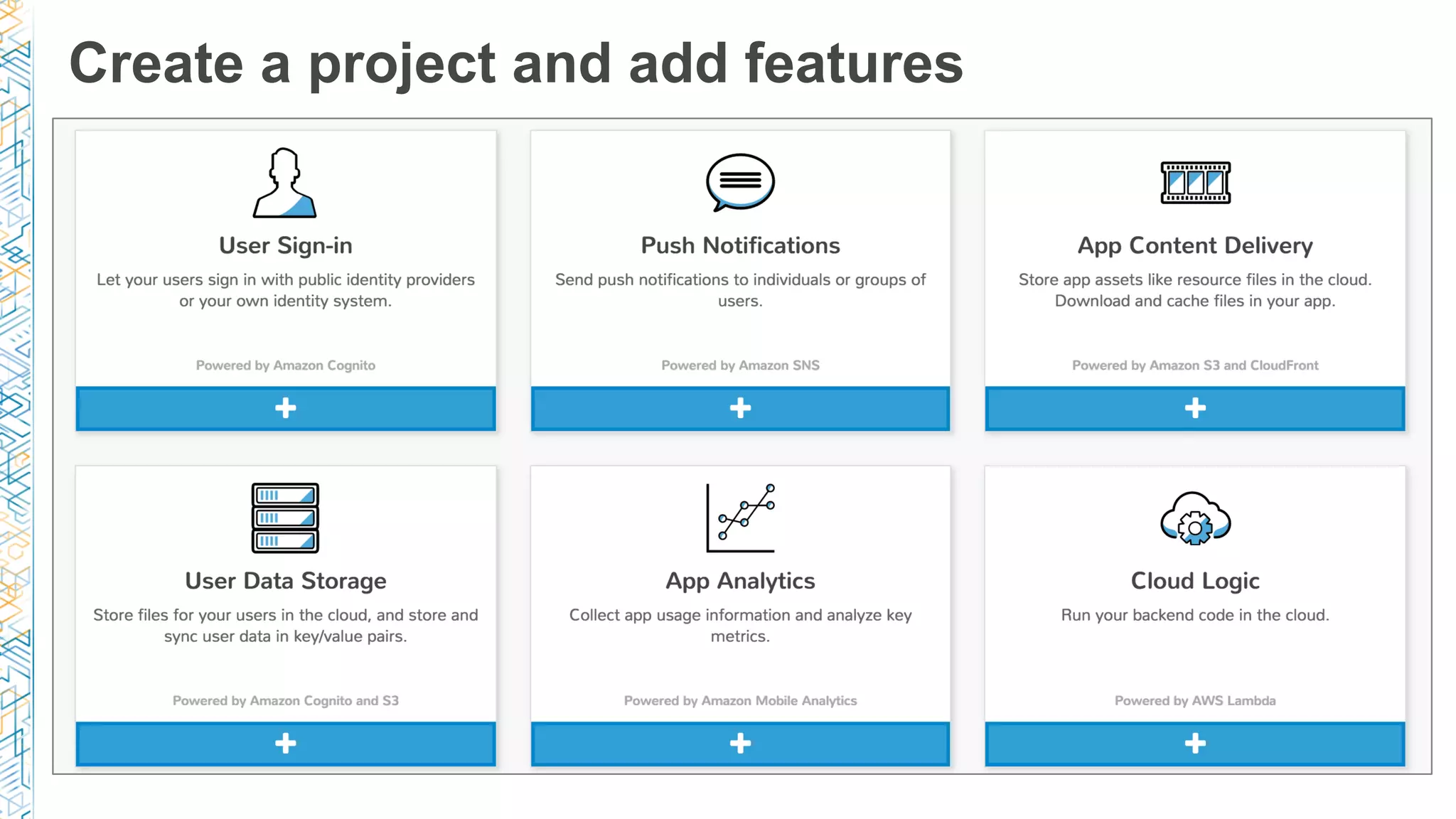 Create a project and add features

User Sign-in

Let your users sign in with public identity providers or your own identity system.

Powered by Amazon Cognito

+

Push Notifications

Send push notifications to individuals or groups of users.

Powered by Amazon SNS

+

App Content Delivery

Store app assets like resource files in the cloud. Download and cache files in your app.

Powered by Amazon S3 and CloudFront

+

User Data Storage

Store files for your users in the cloud, and store and sync user data in key/value pairs.

Powered by Amazon Cognito and S3

+

App Analytics

Collect app usage information and analyze key metrics.

Powered by Amazon Mobile Analytics

+

Cloud Logic

Run your backend code in the cloud.

Powered by AWS Lambda

+